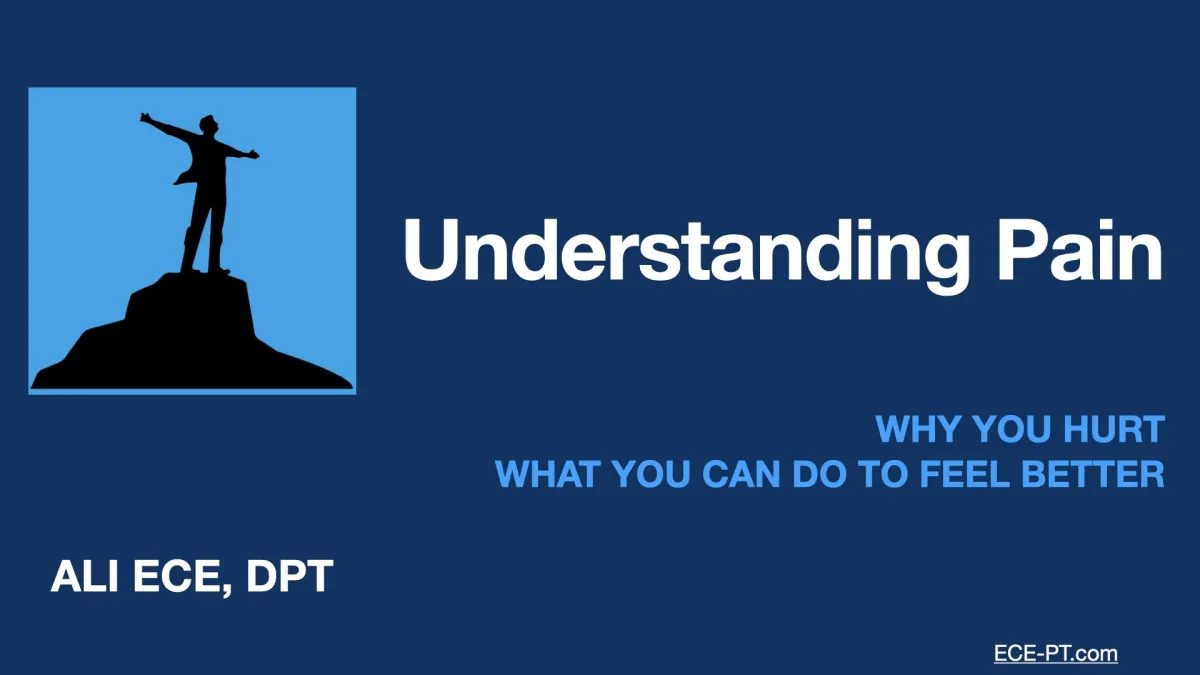 Understanding Pain

WHY YOU HURT
WHAT YOU CAN DO TO FEEL BETTER

ALI ECE, DPT

ECE-PT.com